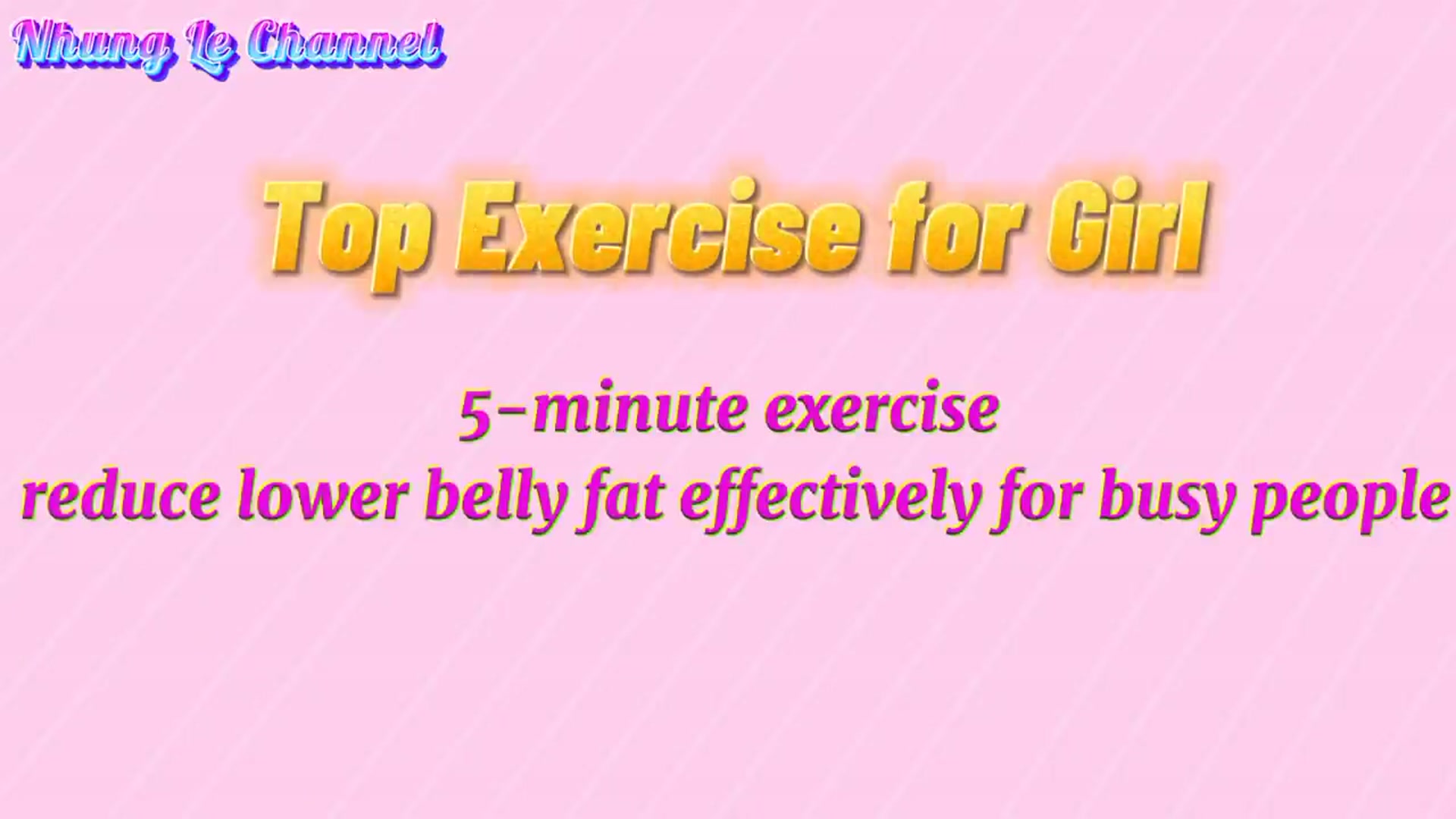 Nhung Le Channel

Top Exercise for Girl

5-minute exercise
reduce lower belly fat effectively for busy people